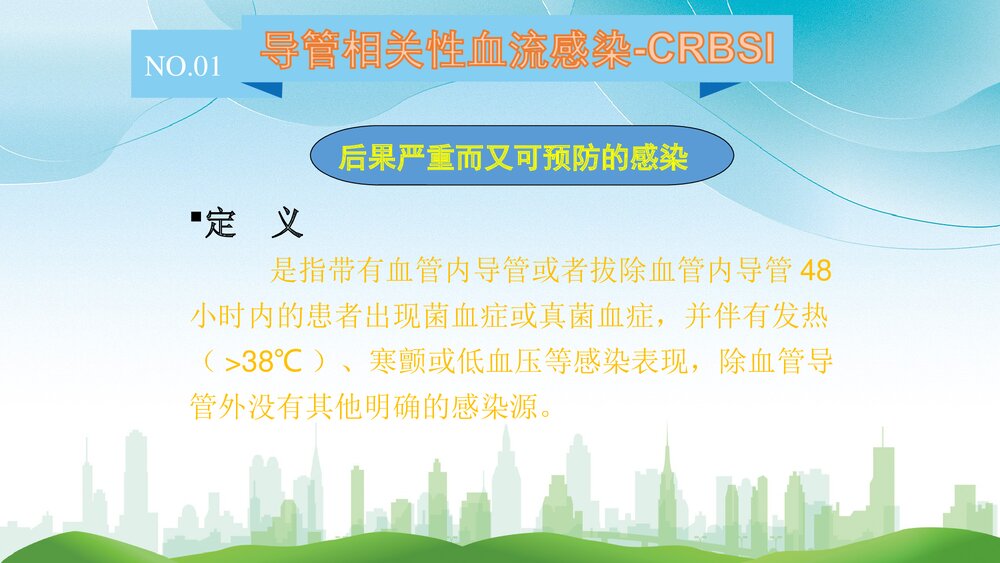 NO.01 导管相关性血流感染-CRBSI

后果严重而又可预防的感染

▪定　义

是指带有血管内导管或者拔除血管内导管 48 小时内的患者出现菌血症或真菌血症，并伴有发热（ >38℃ ）、寒颤或低血压等感染表现，除血管导管外没有其他明确的感染源。